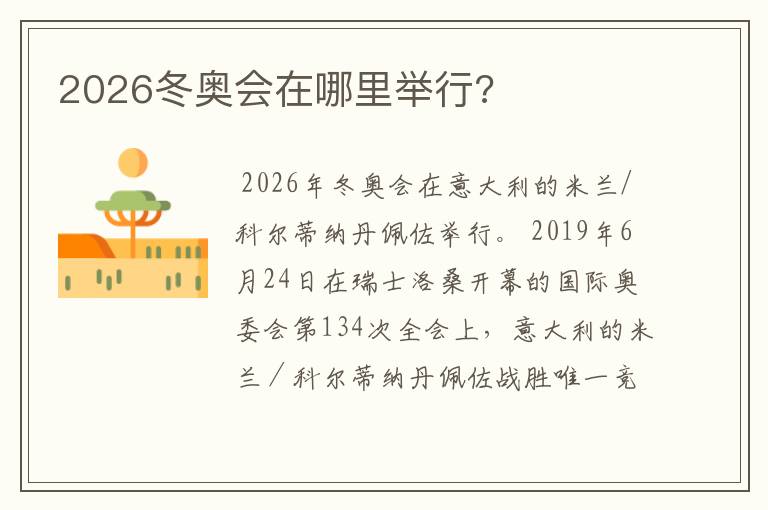 2026冬奥会在哪里举行?

2026年冬奥会在意大利的米兰/科尔蒂纳丹佩佐举行。2019年6月24日在瑞士洛桑开幕的国际奥委会第134次全会上，意大利的米兰／科尔蒂纳丹佩佐战胜唯一竞